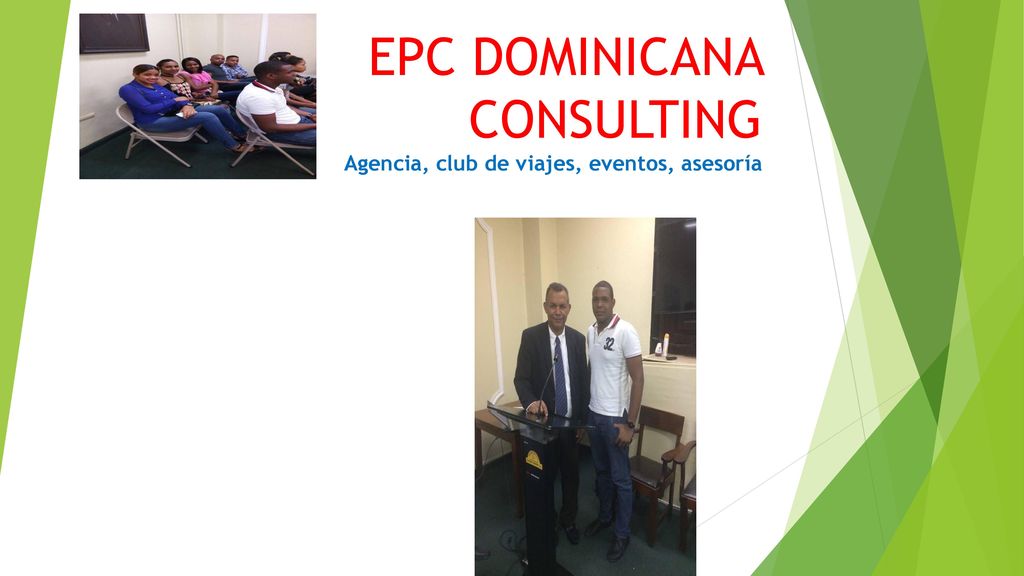 EPC DOMINICANA CONSULTING

Agencia, club de viajes, eventos, asesoría

32